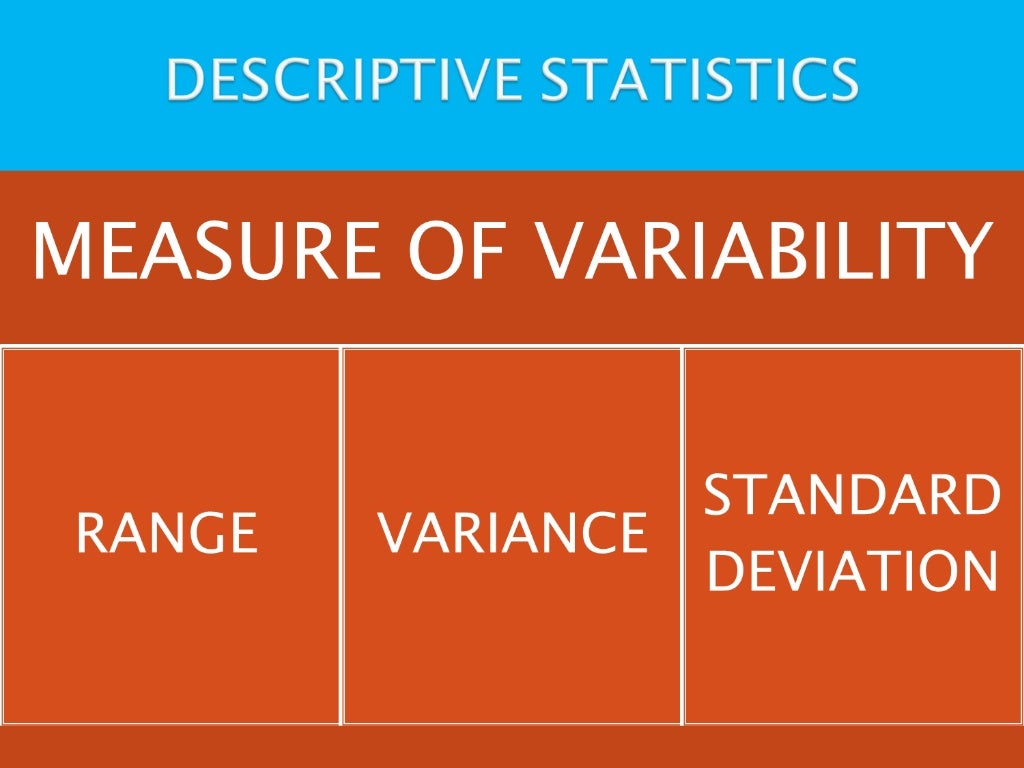 DESCRIPTIVE STATISTICS

MEASURE OF VARIABILITY

RANGE

VARIANCE

STANDARD DEVIATION